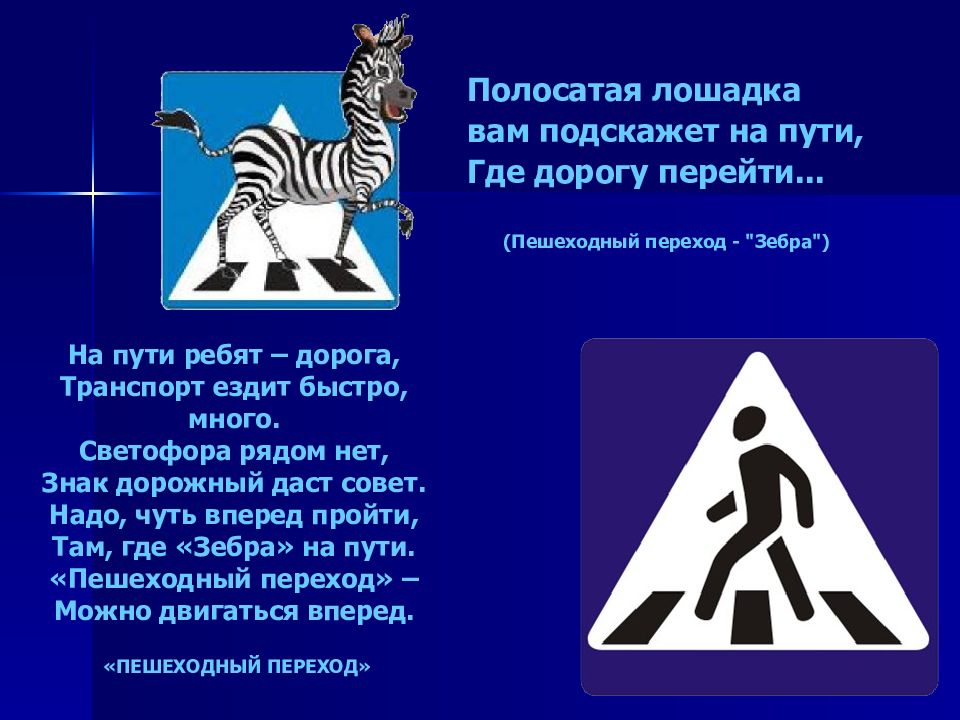 Полосатая лошадка
вам подскажет на пути,
Где дорогу перейти...

(Пешеходный переход - "Зебра")

На пути ребят – дорога,
Транспорт ездит быстро, много.
Светофора рядом нет,
Знак дорожный даст совет.
Надо, чуть вперед пройти,
Там, где «Зебра» на пути.
«Пешеходный переход» –
Можно двигаться вперед.

«ПЕШЕХОДНЫЙ ПЕРЕХОД»